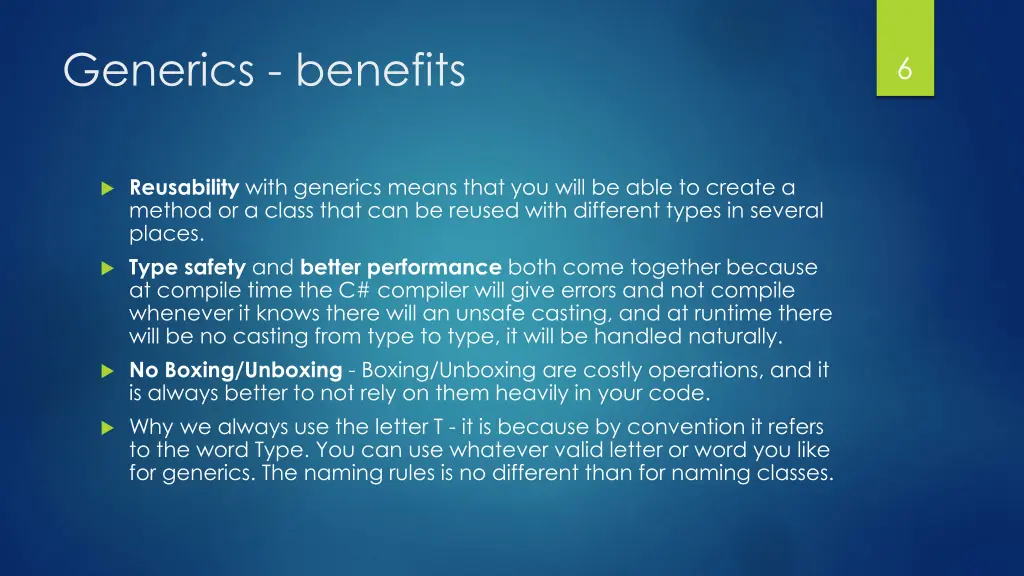 Generics - benefits

6

Reusability with generics means that you will be able to create a method or a class that can be reused with different types in several places.

Type safety and better performance both come together because at compile time the C# compiler will give errors and not compile whenever it knows there will an unsafe casting, and at runtime there will be no casting from type to type, it will be handled naturally.

No Boxing/Unboxing - Boxing/Unboxing are costly operations, and it is always better to not rely on them heavily in your code.

Why we always use the letter T - it is because by convention it refers to the word Type. You can use whatever valid letter or word you like for generics. The naming rules is no different than for naming classes.